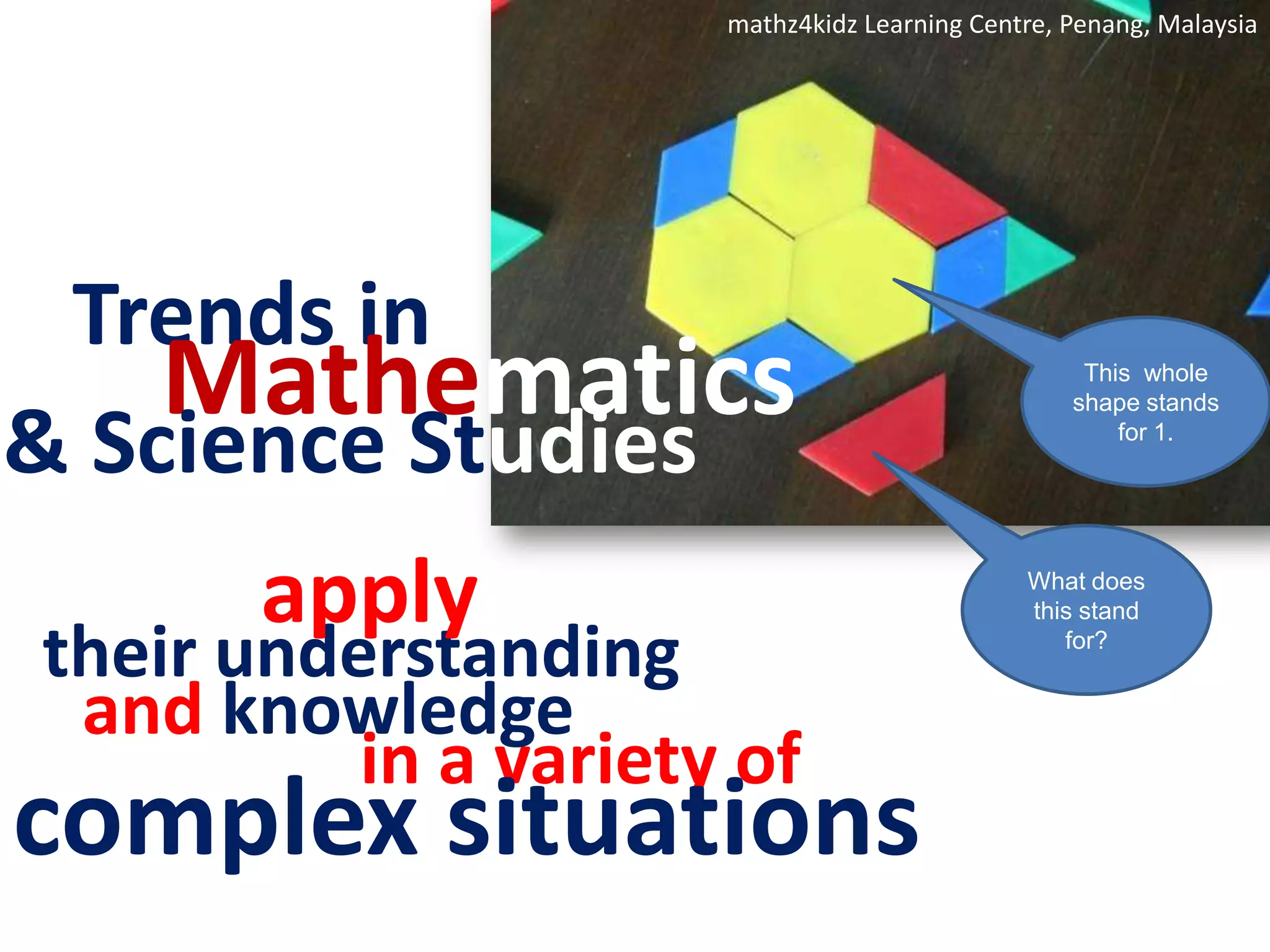 mathz4kidz Learning Centre, Penang, Malaysia

Trends in Mathematics & Science Studies

This whole shape stands for 1.

What does this stand for?

apply their understanding and knowledge in a variety of complex situations